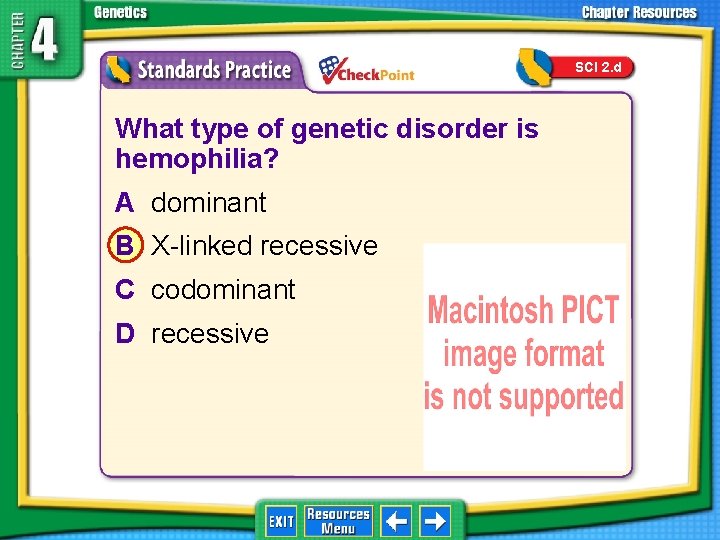 CHAPTER 4

Genetics

Chapter Resources

Standards Practice

CheckPoint

SCI 2.d

What type of genetic disorder is hemophilia?

A dominant

B X-linked recessive

C codominant

D recessive

Macintosh PICT image format is not supported

EXIT

Resources Menu